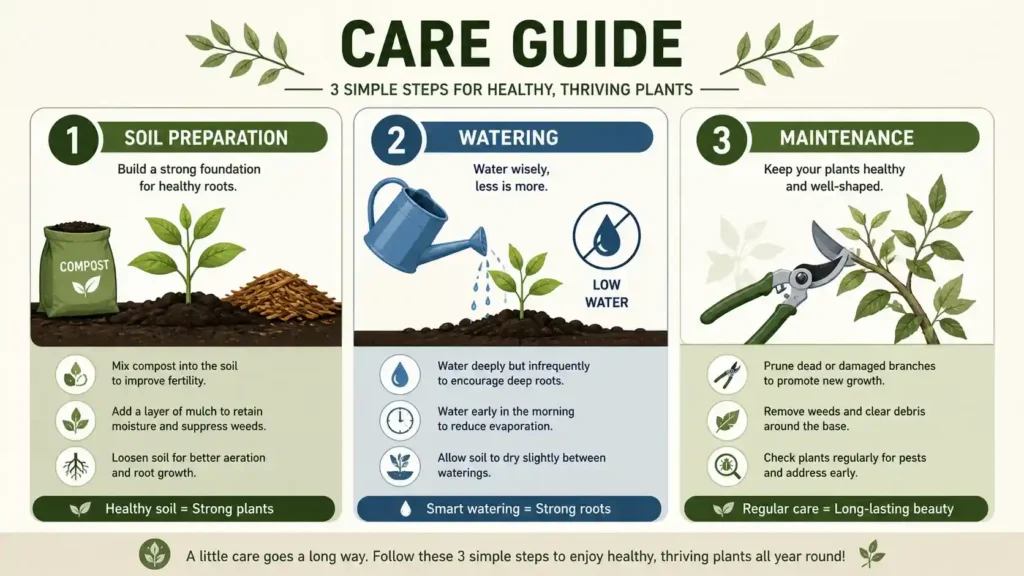 CARE GUIDE

3 SIMPLE STEPS FOR HEALTHY, THRIVING PLANTS

1 SOIL PREPARATION

Build a strong foundation for healthy roots.

COMPOST

Mix compost into the soil to improve fertility.

Add a layer of mulch to retain moisture and suppress weeds.

Loosen soil for better aeration and root growth.

Healthy soil = Strong plants

2 WATERING

Water wisely, less is more.

LOW WATER

Water deeply but infrequently to encourage deep roots.

Water early in the morning to reduce evaporation.

Allow soil to dry slightly between waterings.

Smart watering = Strong roots

3 MAINTENANCE

Keep your plants healthy and well-shaped.

Prune dead or damaged branches to promote new growth.

Remove weeds and clear debris around the base.

Check plants regularly for pests and address early.

Regular care = Long-lasting beauty

A little care goes a long way. Follow these 3 simple steps to enjoy healthy, thriving plants all year round!